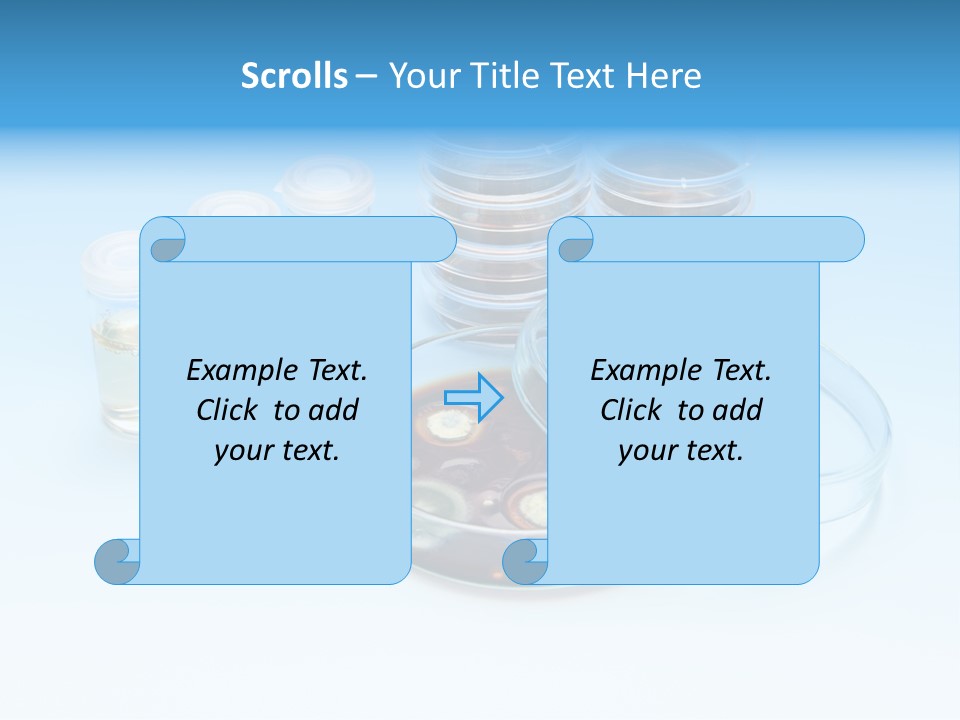 Scrolls – Your Title Text Here

Example Text. Click to add your text.

Example Text. Click to add your text.